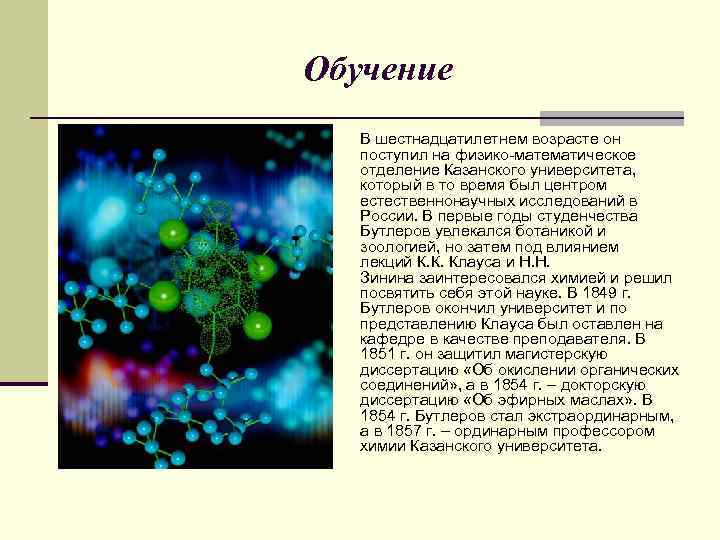 Обучение

В шестнадцатилетнем возрасте он поступил на физико-математическое отделение Казанского университета, который в то время был центром естественнонаучных исследований в России. В первые годы студенчества Бутлеров увлекался ботаникой и зоологией, но затем под влиянием лекций К.К. Клауса и Н.Н. Зинина заинтересовался химией и решил посвятить себя этой науке. В 1849 г. Бутлеров окончил университет и по представлению Клауса был оставлен на кафедре в качестве преподавателя. В 1851 г. он защитил магистерскую диссертацию «Об окислении органических соединений», а в 1854 г. – докторскую диссертацию «Об эфирных маслах». В 1854 г. Бутлеров стал экстраординарным, а в 1857 г. – ординарным профессором химии Казанского университета.